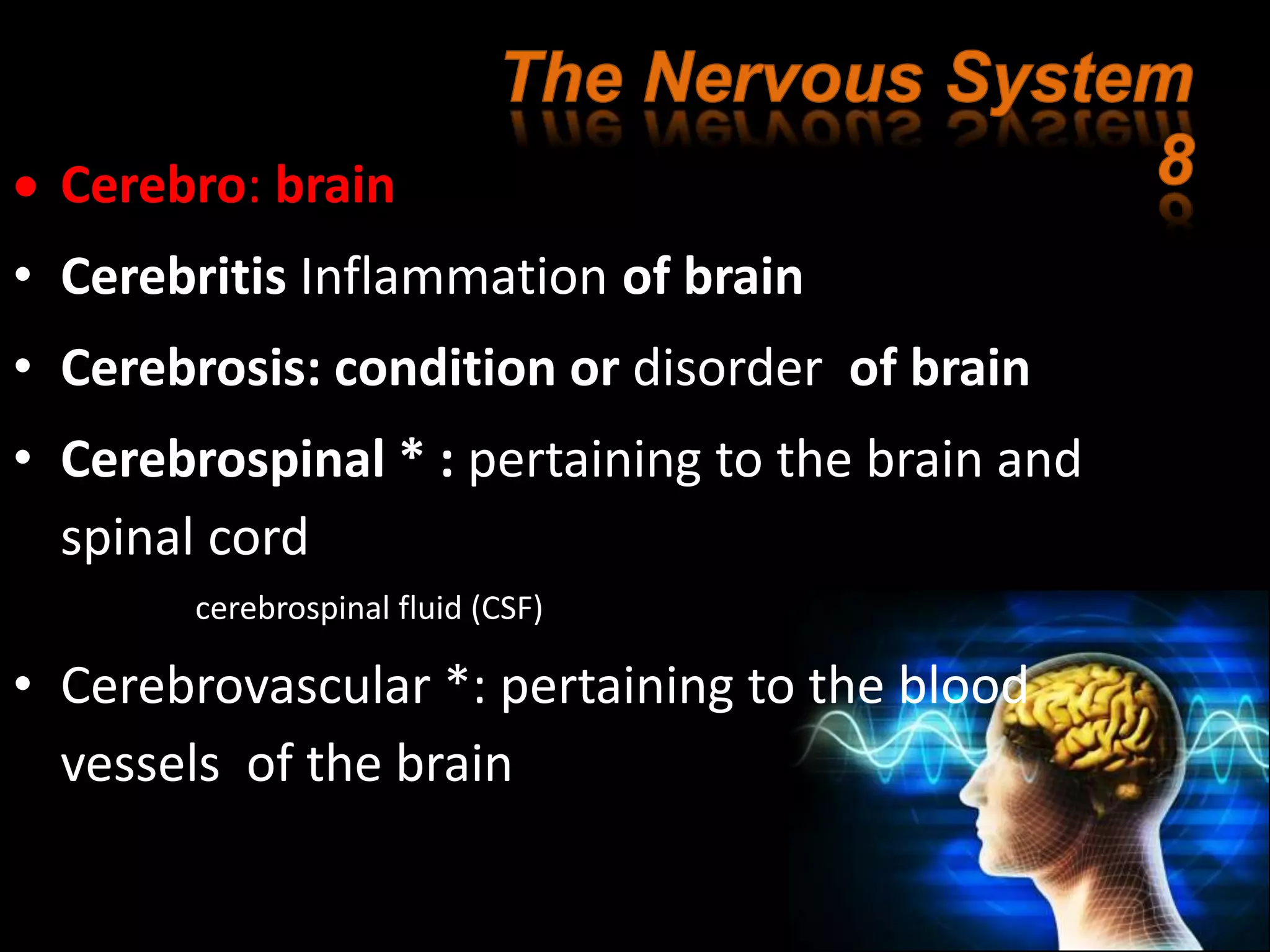 The Nervous System
8

• Cerebro: brain
• Cerebritis Inflammation of brain
• Cerebrosis: condition or disorder of brain
• Cerebrospinal * : pertaining to the brain and spinal cord

cerebrospinal fluid (CSF)

• Cerebrovascular *: pertaining to the blood vessels of the brain